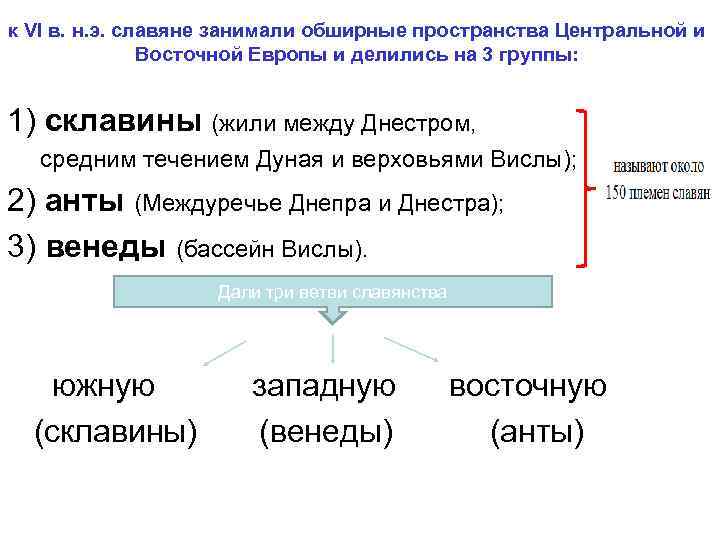 к VI в. н.э. славяне занимали обширные пространства Центральной и Восточной Европы и делились на 3 группы:

1) склавины (жили между Днестром, средним течением Дуная и верховьями Вислы);
2) анты (Междуречье Днепра и Днестра);
3) венеды (бассейн Вислы).

называют около 150 племен славян

Дали три ветви славянства

южную (склавины)

западную (венеды)

восточную (анты)